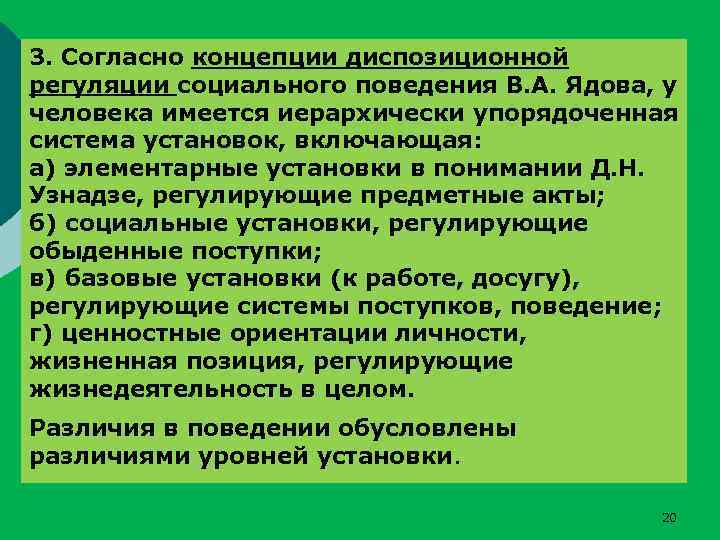 3. Согласно концепции диспозиционной регуляции социального поведения В.А. Ядова, у человека имеется иерархически упорядоченная система установок, включающая:
а) элементарные установки в понимании Д.Н. Узнадзе, регулирующие предметные акты;
б) социальные установки, регулирующие обыденные поступки;
в) базовые установки (к работе, досугу), регулирующие системы поступков, поведение;
г) ценностные ориентации личности, жизненная позиция, регулирующие жизнедеятельность в целом.

Различия в поведении обусловлены различиями уровней установки.

20